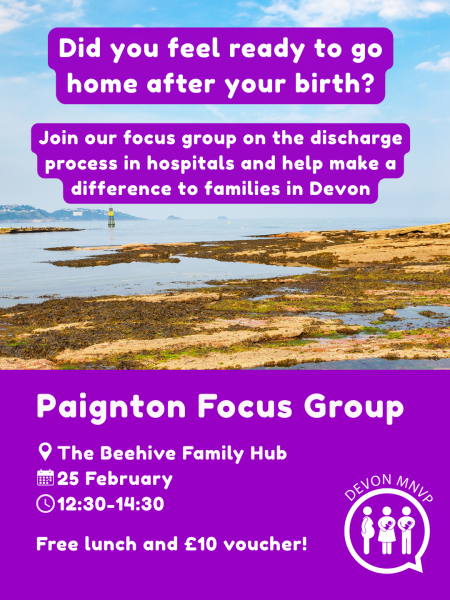 Did you feel ready to go home after your birth?

Join our focus group on the discharge process in hospitals and help make a difference to families in Devon

Paignton Focus Group

The Beehive Family Hub
25 February
12:30-14:30

Free lunch and £10 voucher!

DEVON MNVP